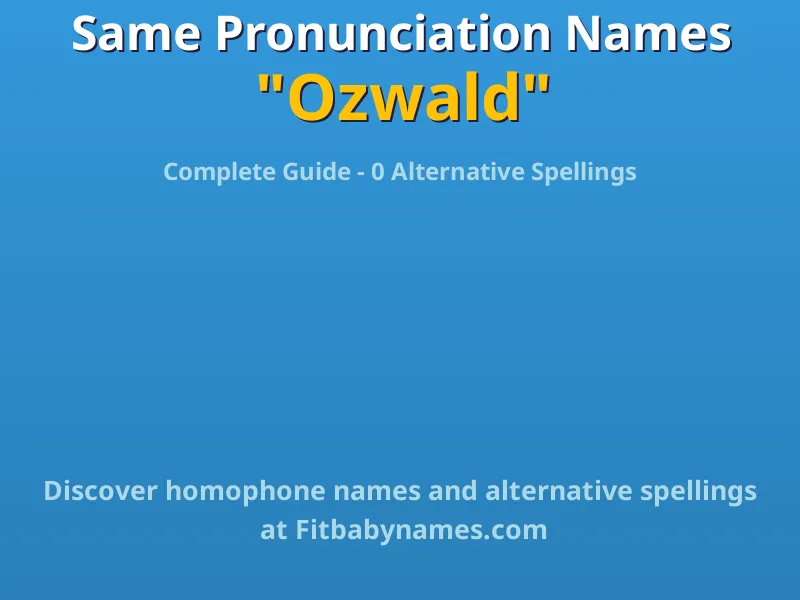 Same Pronunciation Names
"Ozwald"

Complete Guide - 0 Alternative Spellings

Discover homophone names and alternative spellings at Fitbabynames.com